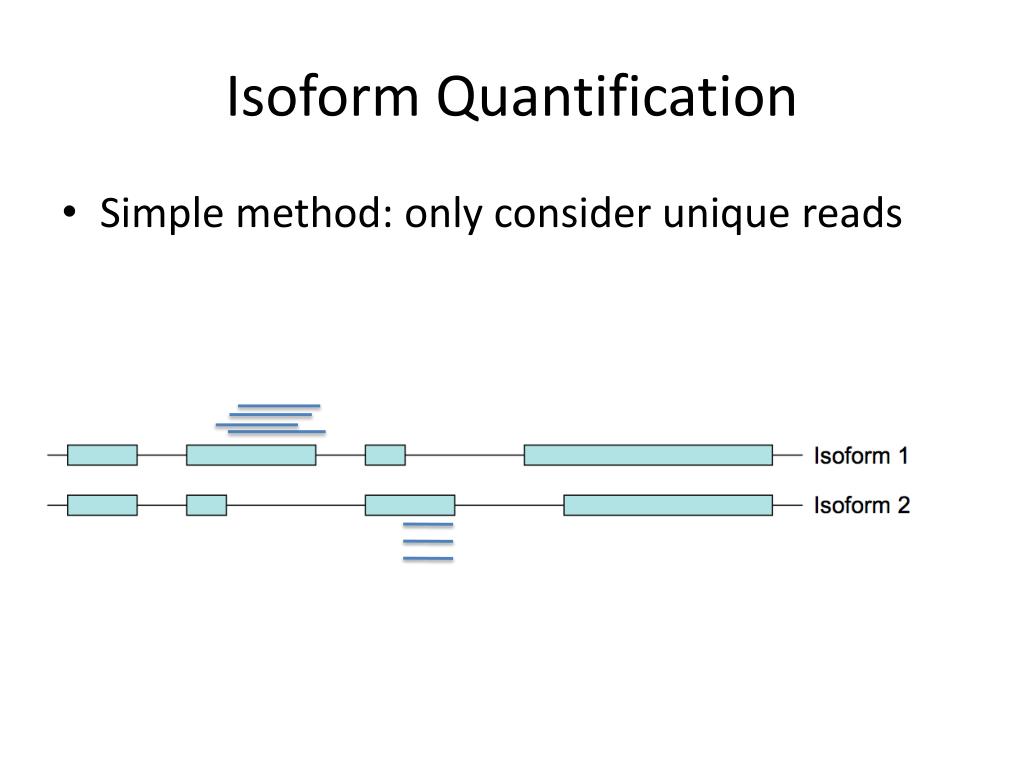 Isoform Quantification

• Simple method: only consider unique reads

Isoform 1

Isoform 2